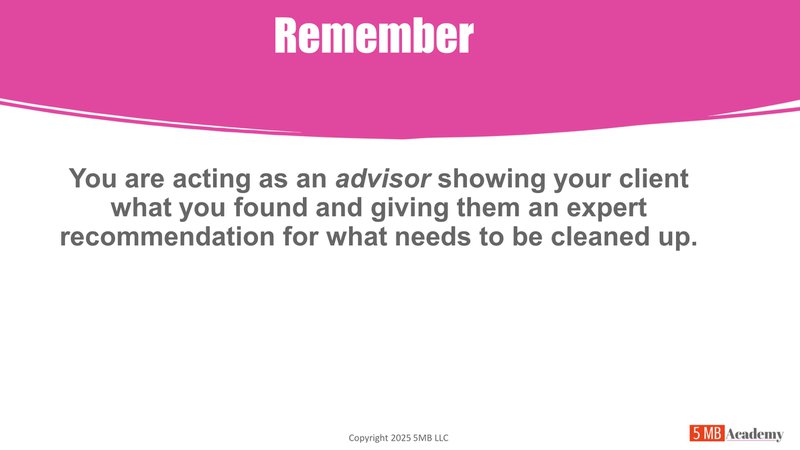 Remember

You are acting as an advisor showing your client what you found and giving them an expert recommendation for what needs to be cleaned up.

Copyright 2025 5MB LLC

5 MB Academy